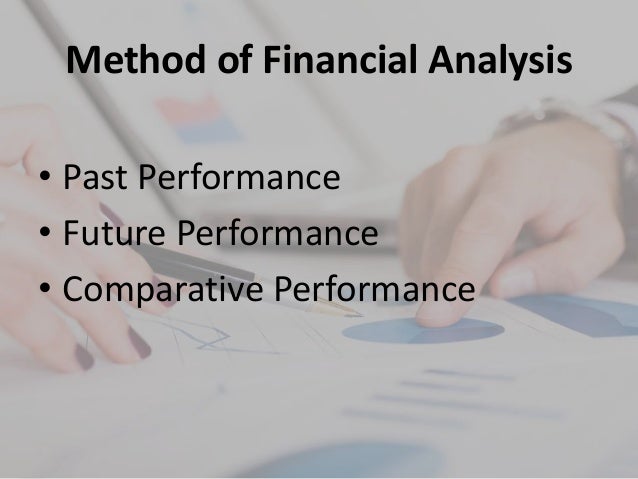 Method of Financial Analysis

• Past Performance
• Future Performance
• Comparative Performance